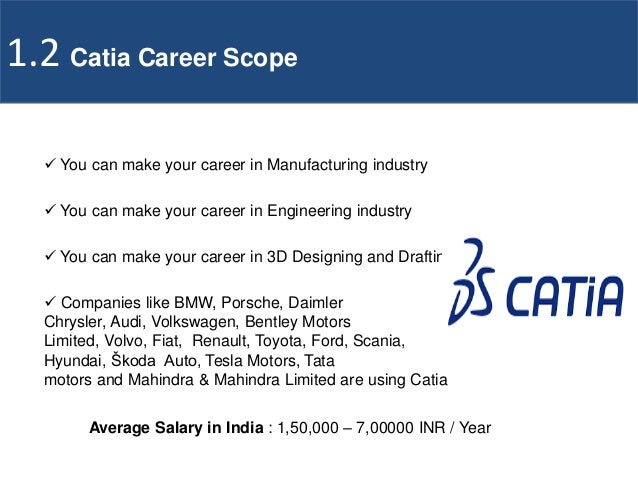 1.2 Catia Career Scope

✓ You can make your career in Manufacturing industry

✓ You can make your career in Engineering industry

✓ You can make your career in 3D Designing and Draftir

✓ Companies like BMW, Porsche, Daimler Chrysler, Audi, Volkswagen, Bentley Motors Limited, Volvo, Fiat, Renault, Toyota, Ford, Scania, Hyundai, Škoda Auto, Tesla Motors, Tata motors and Mahindra & Mahindra Limited are using Catia

DS CATIA

Average Salary in India : 1,50,000 – 7,00000 INR / Year